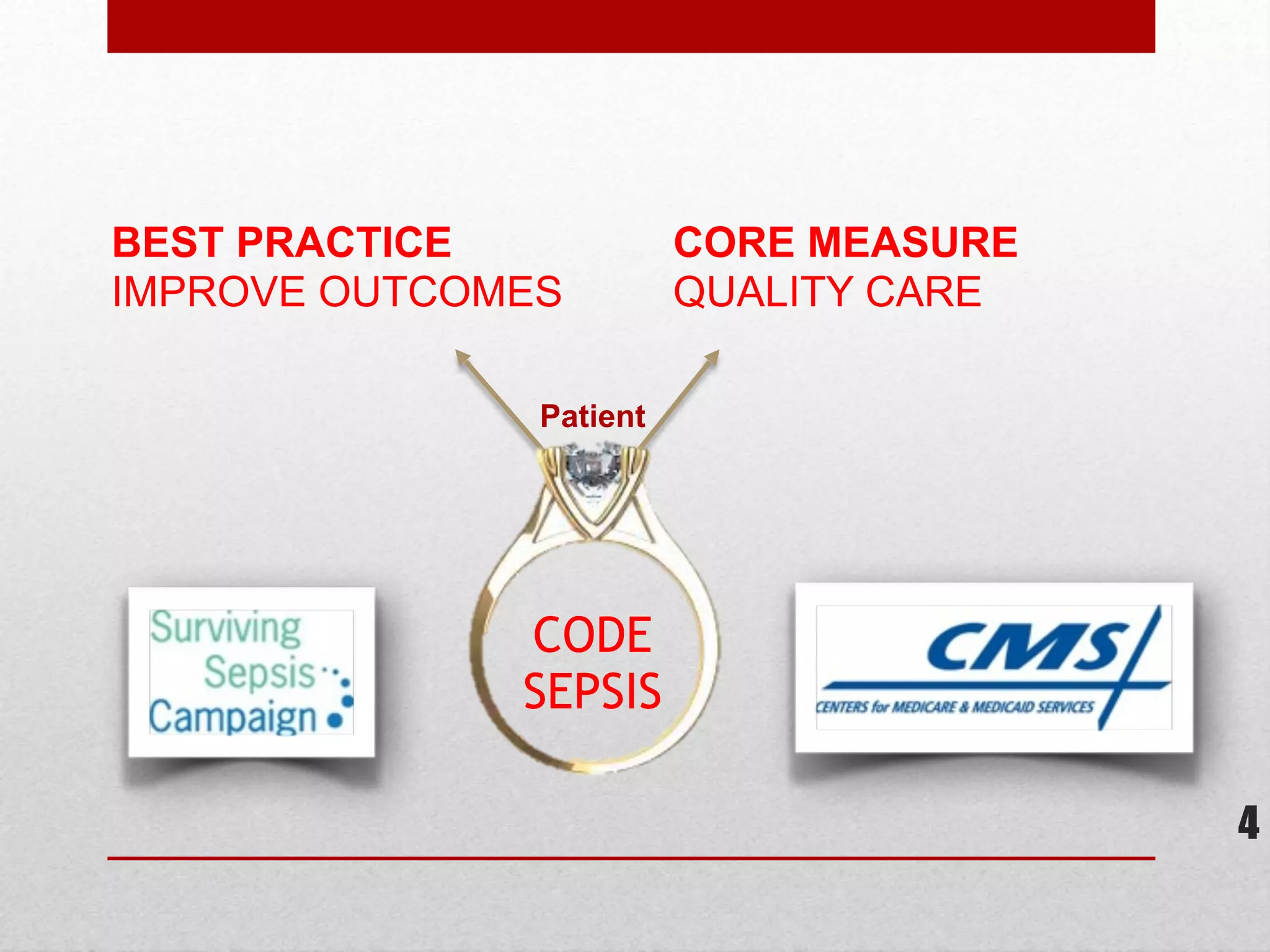 BEST PRACTICE
IMPROVE OUTCOMES

CORE MEASURE
QUALITY CARE

Patient

Surviving Sepsis Campaign

CODE SEPSIS

CMS
CENTERS for MEDICARE & MEDICAID SERVICES

4